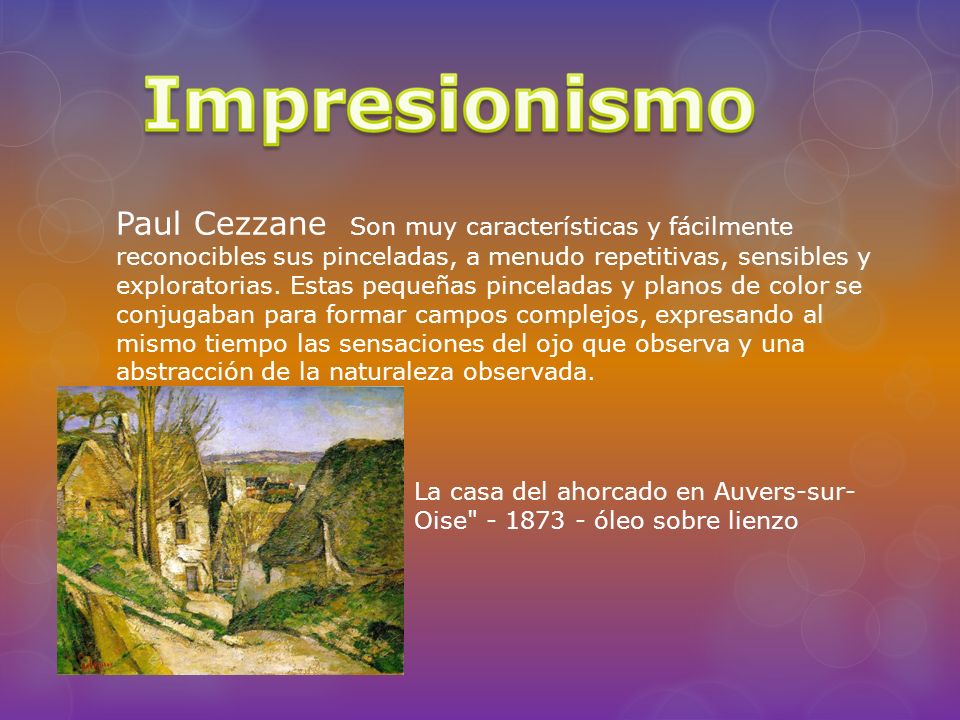 Impresionismo

Paul Cezzane Son muy características y fácilmente reconocibles sus pinceladas, a menudo repetitivas, sensibles y exploratorias. Estas pequeñas pinceladas y planos de color se conjugaban para formar campos complejos, expresando al mismo tiempo las sensaciones del ojo que observa y una abstracción de la naturaleza observada.

La casa del ahorcado en Auvers-sur-Oise" - 1873 - óleo sobre lienzo